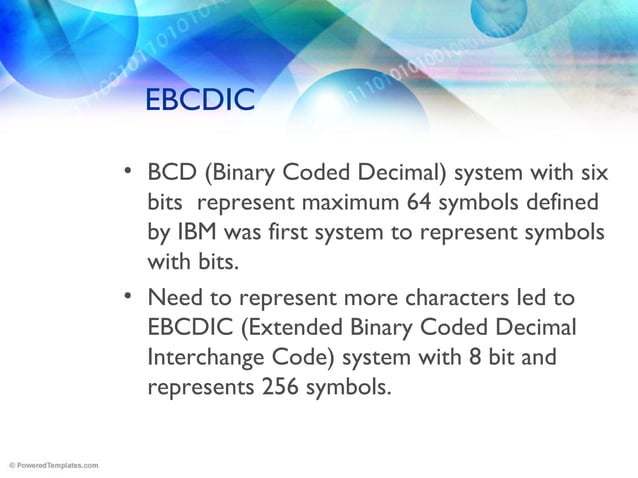 EBCDIC

• BCD (Binary Coded Decimal) system with six bits  represent maximum 64 symbols defined by IBM was first system to represent symbols with bits.

• Need to represent more characters led to EBCDIC (Extended Binary Coded Decimal Interchange Code) system with 8 bit and represents 256 symbols.

© PoweredTemplates.com